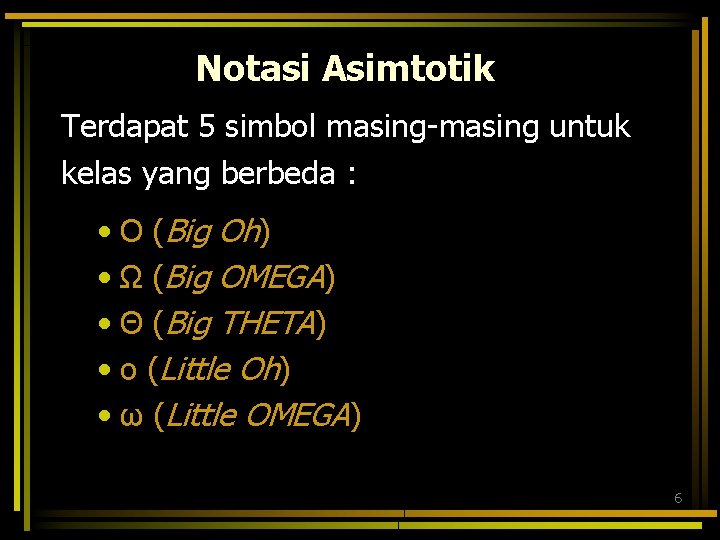 Notasi Asimtotik

Terdapat 5 simbol masing-masing untuk kelas yang berbeda :

• O (Big Oh)
• Ω (Big OMEGA)
• Θ (Big THETA)
• o (Little Oh)
• ω (Little OMEGA)

6